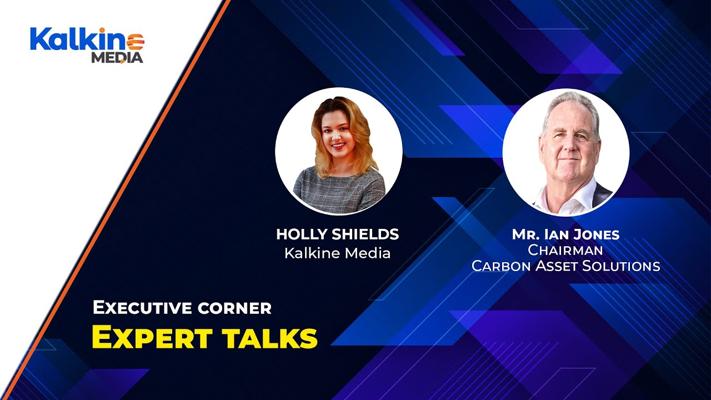 Kalkine MEDIA

HOLLY SHIELDS
Kalkine Media

MR. IAN JONES
CHAIRMAN
CARBON ASSET SOLUTIONS

EXECUTIVE CORNER
EXPERT TALKS